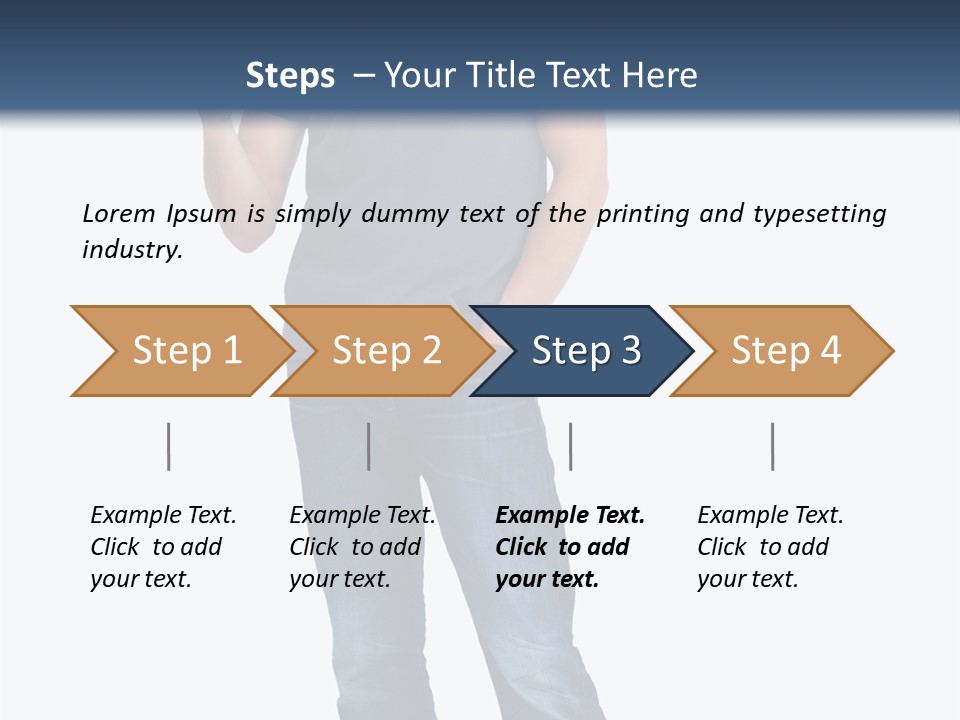 Steps – Your Title Text Here

Lorem Ipsum is simply dummy text of the printing and typesetting industry.

Step 1

Step 2

Step 3

Step 4

Example Text. Click to add your text.

Example Text. Click to add your text.

Example Text. Click to add your text.

Example Text. Click to add your text.